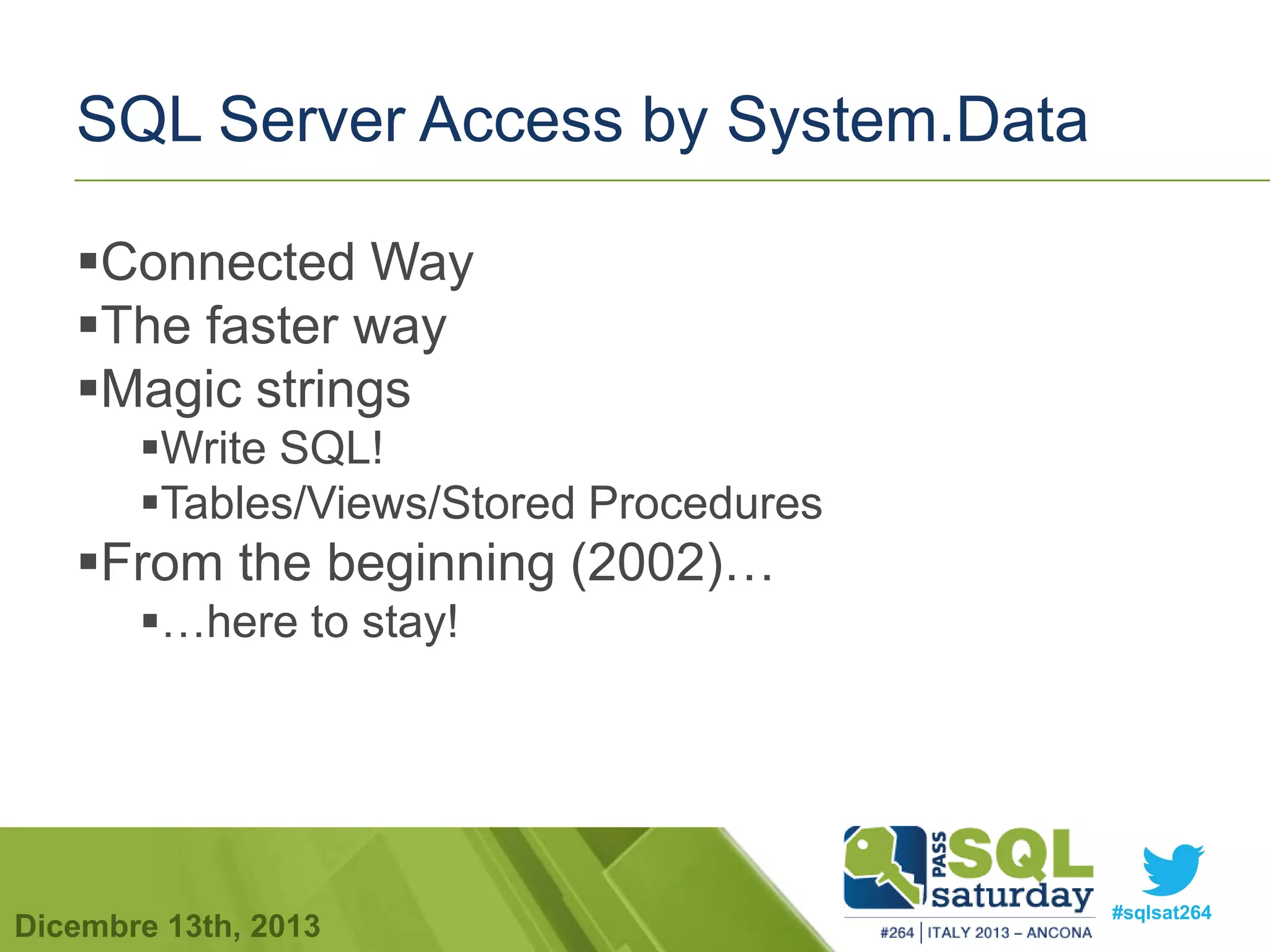 SQL Server Access by System.Data

▪Connected Way
▪The faster way
▪Magic strings
▪Write SQL!
▪Tables/Views/Stored Procedures
▪From the beginning (2002)…
▪…here to stay!

Dicembre 13th, 2013

PASS SQL saturday
#264 | ITALY 2013 – ANCONA

#sqlsat264